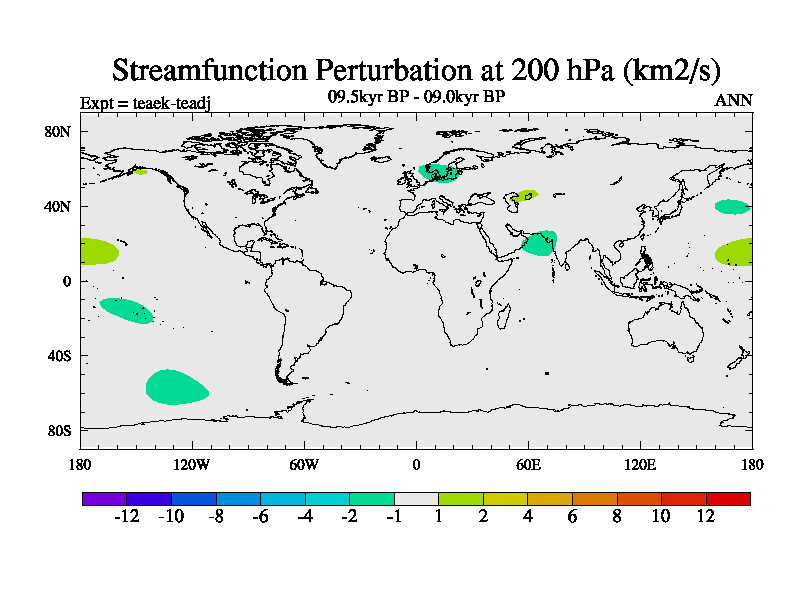 Streamfunction Perturbation at 200 hPa (km2/s)

Expt = teaek-teadj

09.5kyr BP - 09.0kyr BP

ANN

80N
40N
0
40S
80S

180 120W 60W 0 60E 120E 180

-12 -10 -8 -6 -4 -2 -1 1 2 4 6 8 10 12